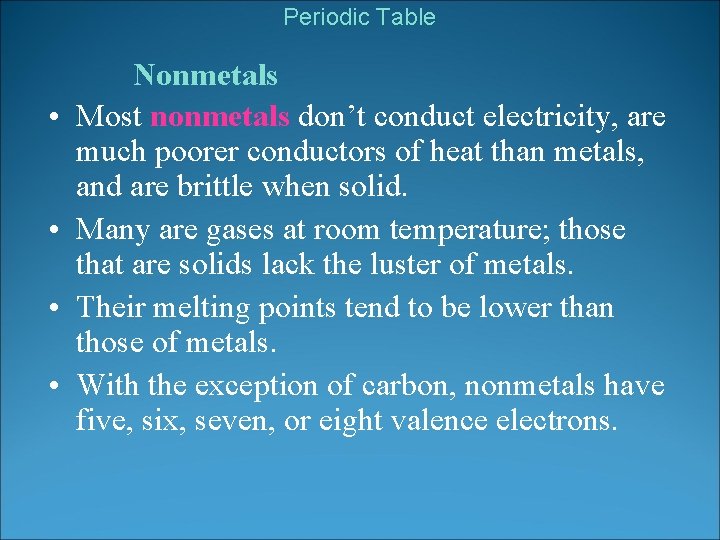 Periodic Table

Nonmetals

• Most nonmetals don’t conduct electricity, are much poorer conductors of heat than metals, and are brittle when solid.
• Many are gases at room temperature; those that are solids lack the luster of metals.
• Their melting points tend to be lower than those of metals.
• With the exception of carbon, nonmetals have five, six, seven, or eight valence electrons.